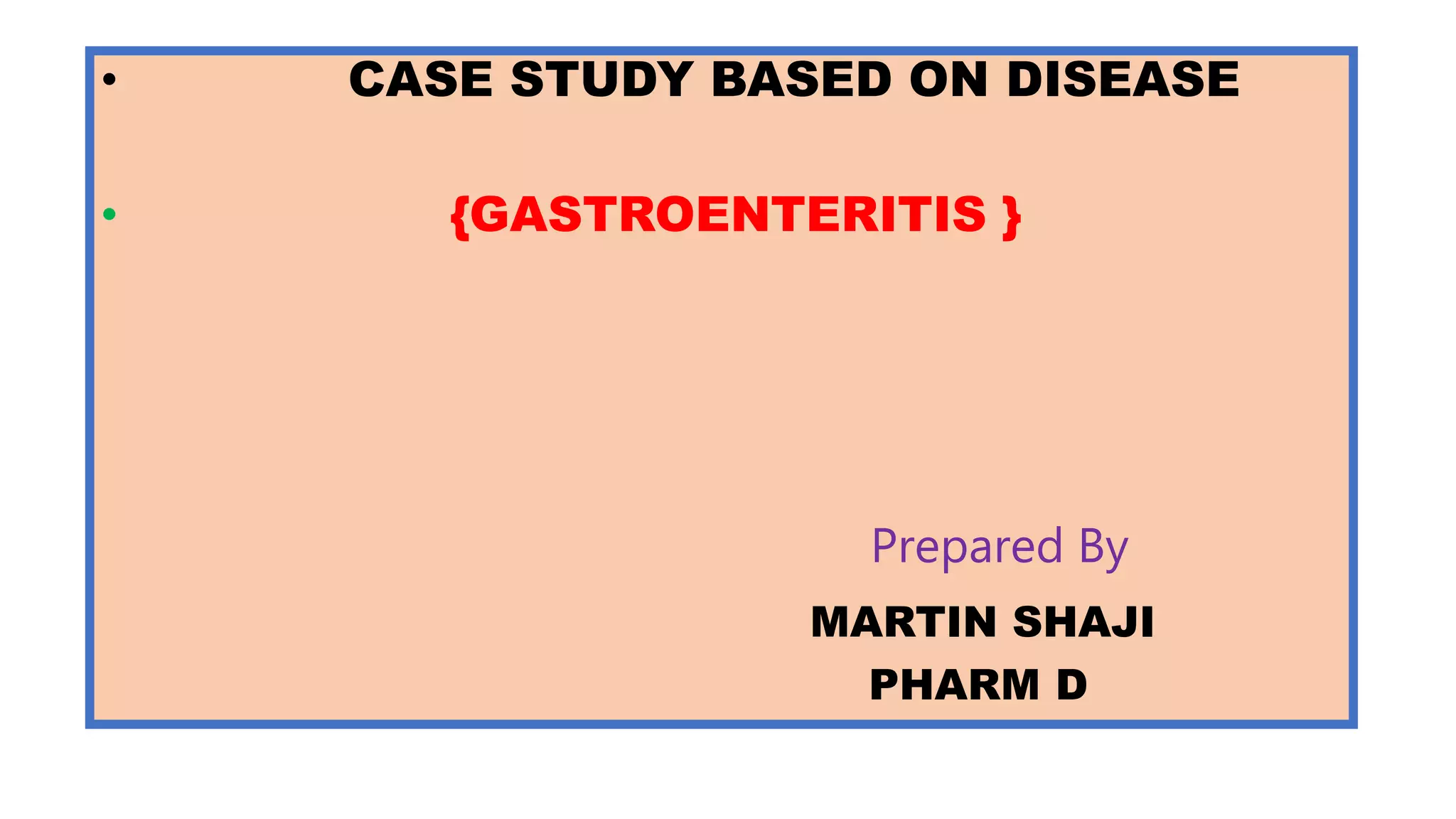 • CASE STUDY BASED ON DISEASE

• {GASTROENTERITIS }

Prepared By

MARTIN SHAJI

PHARM D